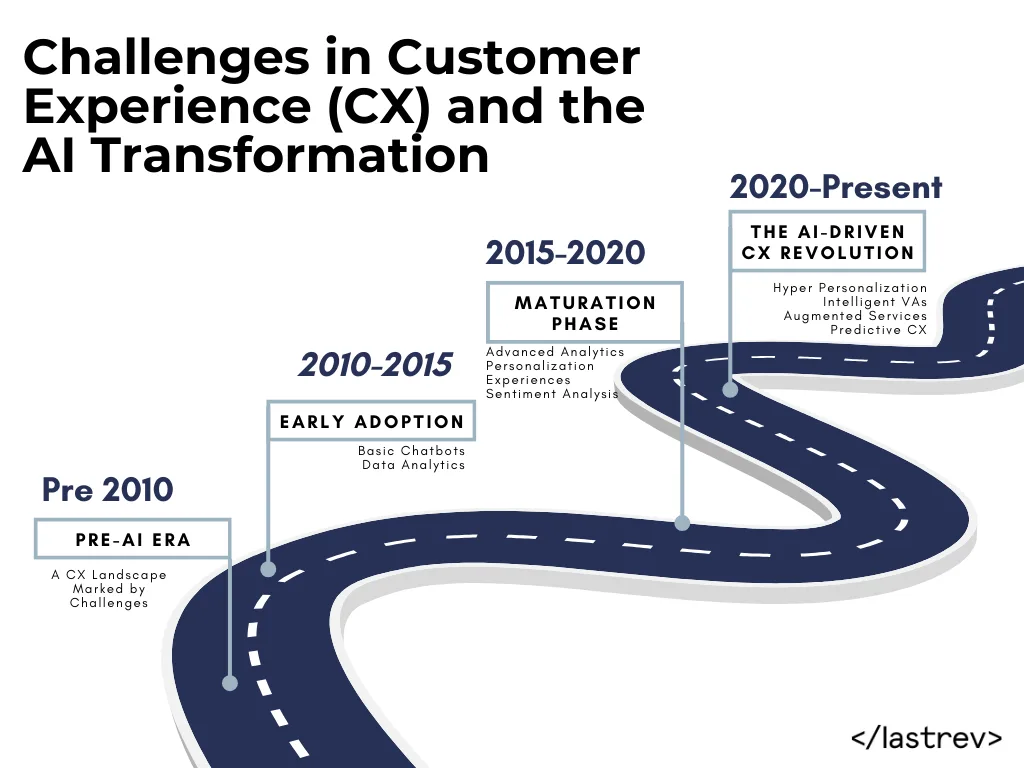 Challenges in Customer Experience (CX) and the AI Transformation

Pre 2010

PRE-AI ERA

A CX Landscape Marked by Challenges

2010-2015

EARLY ADOPTION

Basic Chatbots
Data Analytics

2015-2020

MATURATION PHASE

Advanced Analytics
Personalization Experiences
Sentiment Analysis

2020-Present

THE AI-DRIVEN CX REVOLUTION

Hyper Personalization
Intelligent VAs
Augmented Services
Predictive CX

</lastrev>